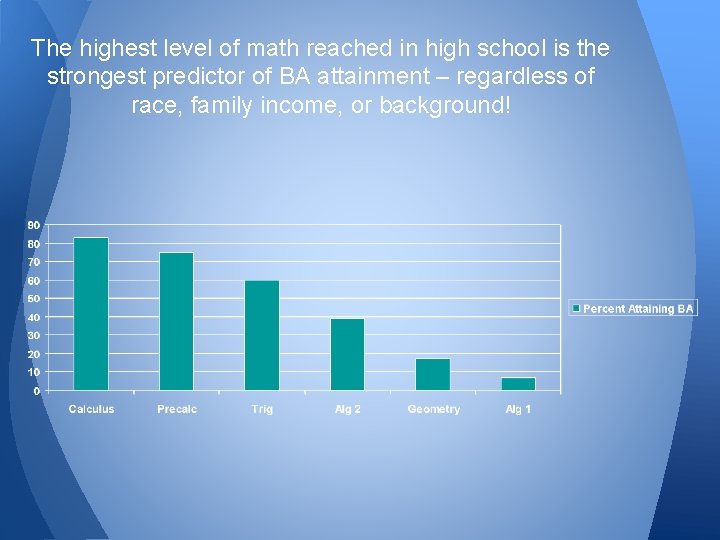 The highest level of math reached in high school is the strongest predictor of BA attainment – regardless of race, family income, or background!

90
80
70
60
50
40
30
20
10
0

Calculus
Precalc
Trig
Alg 2
Geometry
Alg 1

Percent Attaining BA